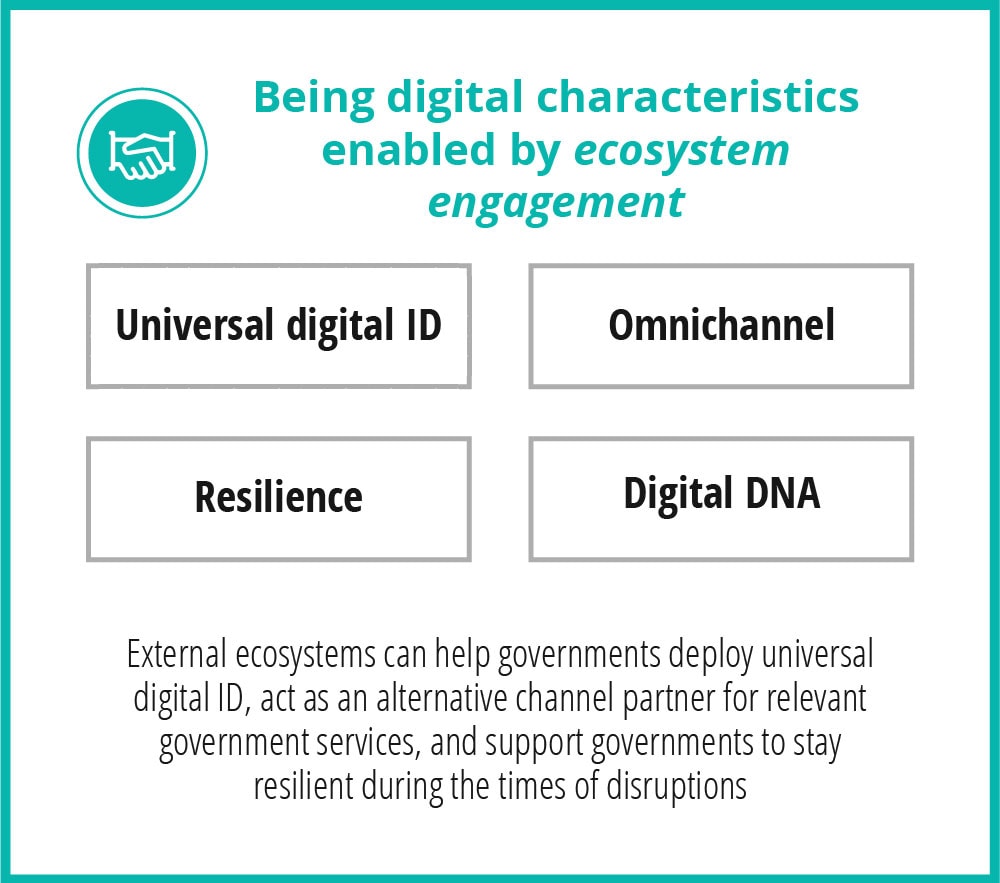 Being digital characteristics enabled by ecosystem engagement

Universal digital ID

Omnichannel

Resilience

Digital DNA

External ecosystems can help governments deploy universal digital ID, act as an alternative channel partner for relevant government services, and support governments to stay resilient during the times of disruptions